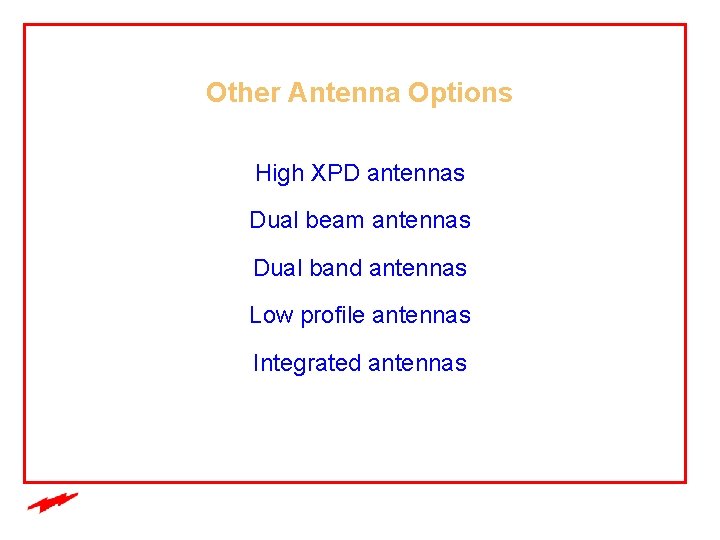 Other Antenna Options

High XPD antennas

Dual beam antennas

Dual band antennas

Low profile antennas

Integrated antennas